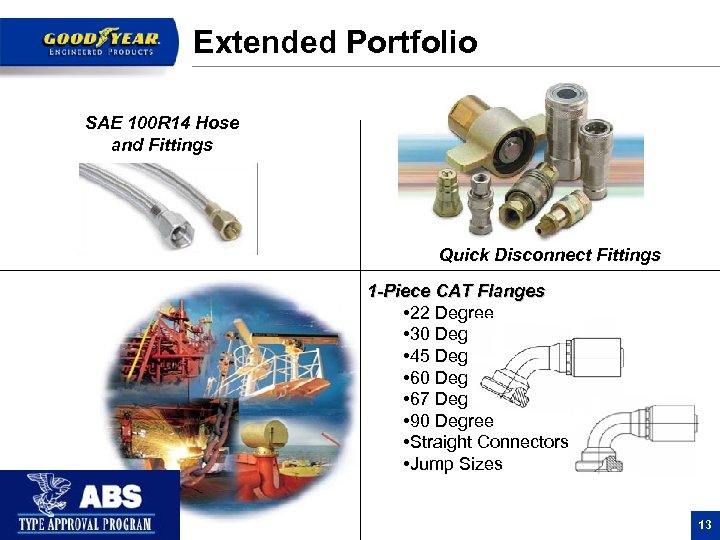 GOODYEAR
ENGINEERED PRODUCTS

Extended Portfolio

SAE 100R14 Hose and Fittings

Quick Disconnect Fittings

1-Piece CAT Flanges
•22 Degree
•30 Deg
•45 Deg
•60 Deg
•67 Deg
•90 Degree
•Straight Connectors
•Jump Sizes

ABS
TYPE APPROVAL PROGRAM

13